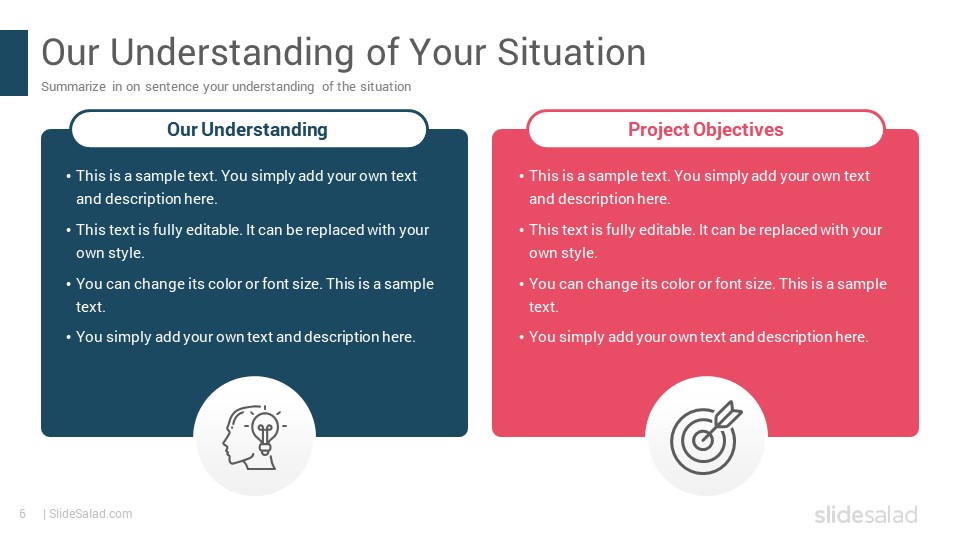 Our Understanding of Your Situation

Summarize in on sentence your understanding of the situation

Our Understanding

• This is a sample text. You simply add your own text and description here.
• This text is fully editable. It can be replaced with your own style.
• You can change its color or font size. This is a sample text.
• You simply add your own text and description here.

Project Objectives

• This is a sample text. You simply add your own text and description here.
• This text is fully editable. It can be replaced with your own style.
• You can change its color or font size. This is a sample text.
• You simply add your own text and description here.

6 | SlideSalad.com

slidesalad